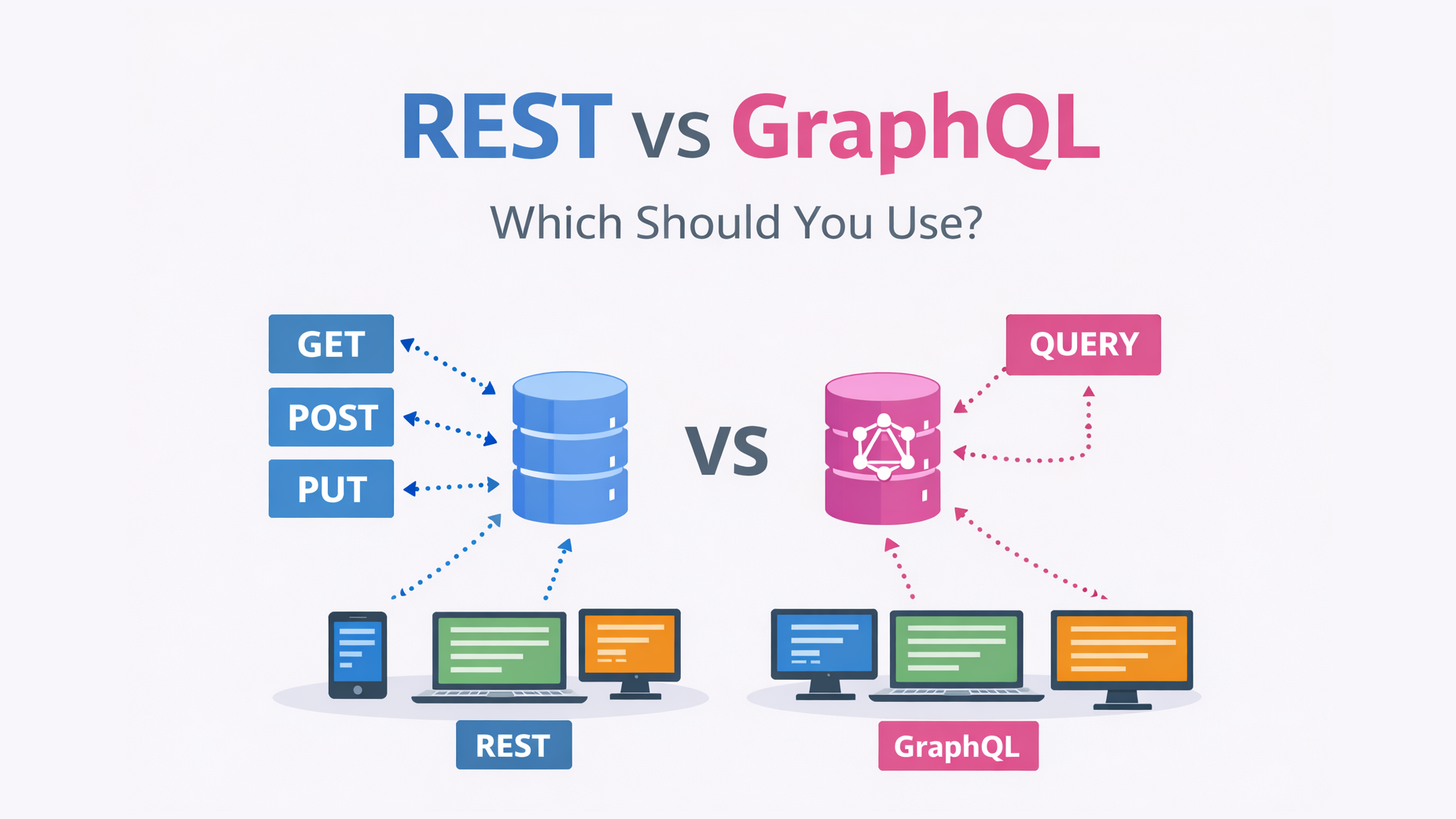 REST vs GraphQL

Which Should You Use?

GET

POST

PUT

VS

QUERY

REST

GraphQL